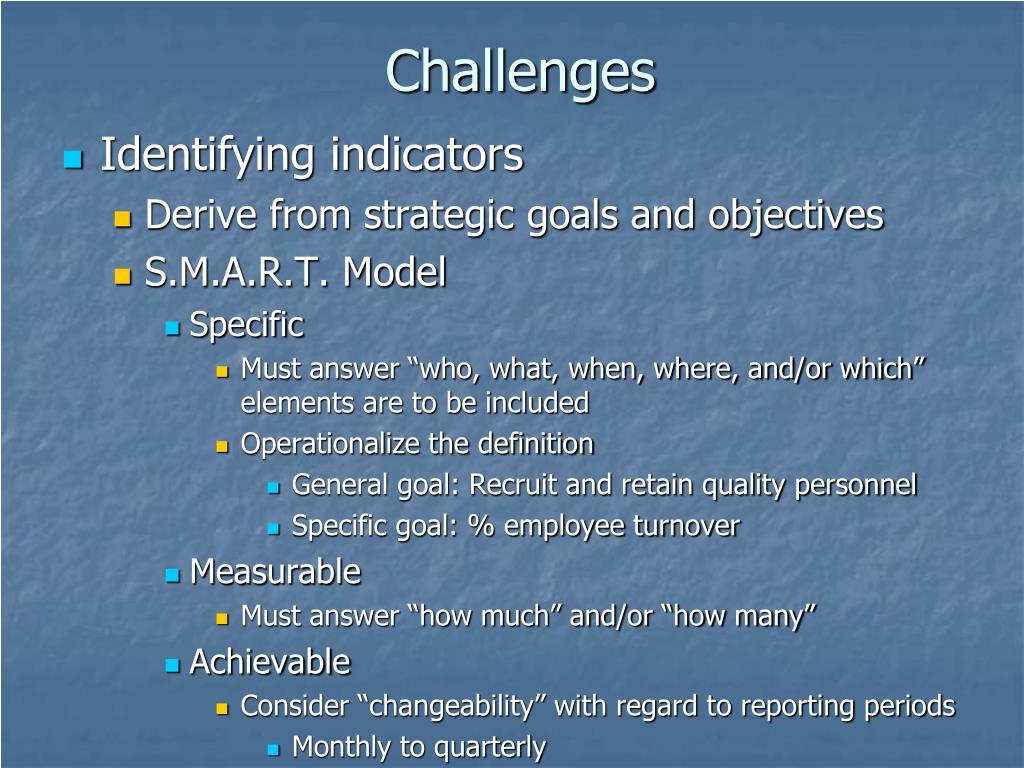 Challenges

Identifying indicators

Derive from strategic goals and objectives

S.M.A.R.T. Model

Specific

Must answer “who, what, when, where, and/or which” elements are to be included

Operationalize the definition

General goal: Recruit and retain quality personnel

Specific goal: % employee turnover

Measurable

Must answer “how much” and/or “how many”

Achievable

Consider “changeability” with regard to reporting periods

Monthly to quarterly